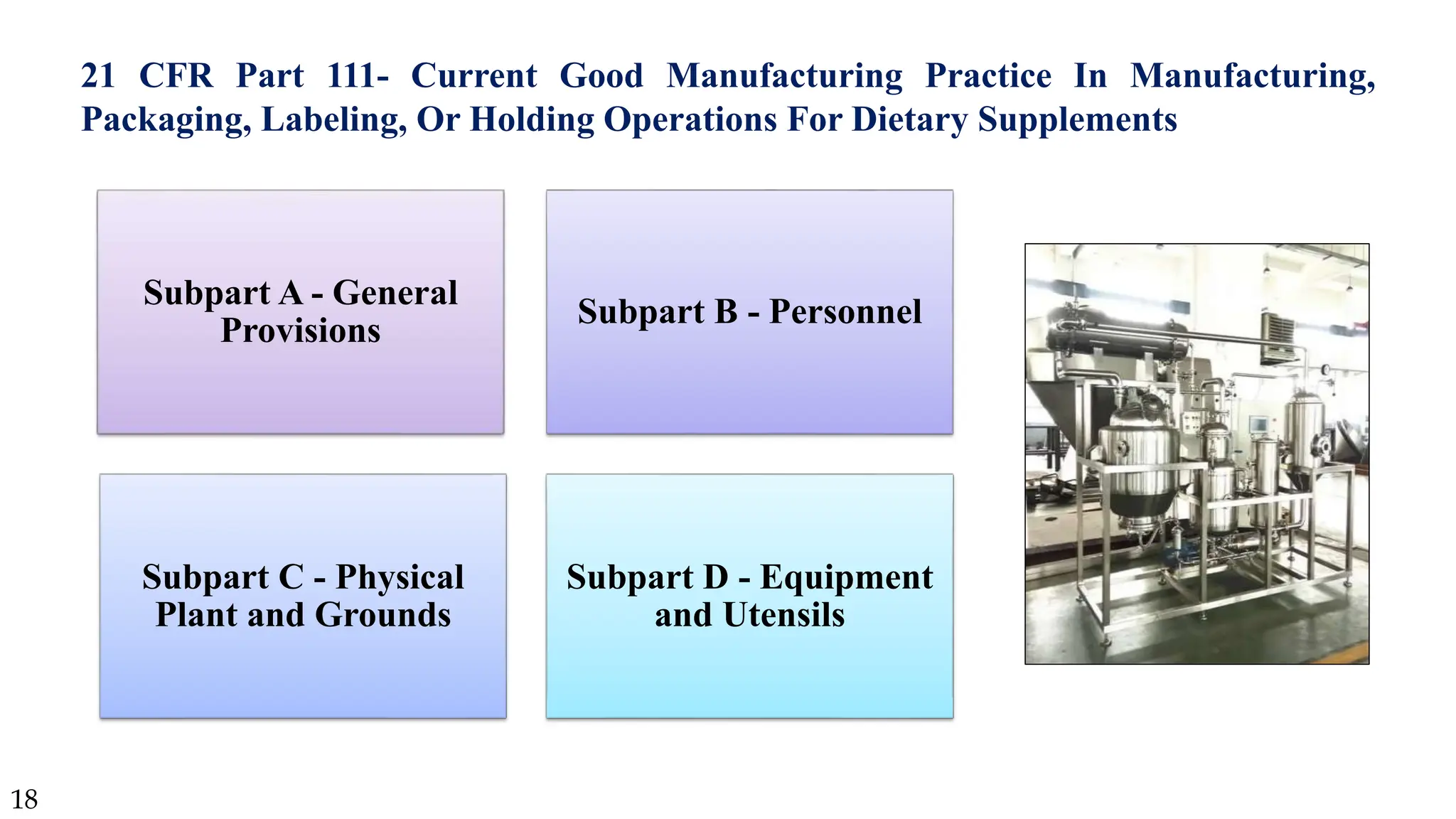 21 CFR Part 111- Current Good Manufacturing Practice In Manufacturing, Packaging, Labeling, Or Holding Operations For Dietary Supplements

Subpart A - General Provisions

Subpart B - Personnel

Subpart C - Physical Plant and Grounds

Subpart D - Equipment and Utensils

18